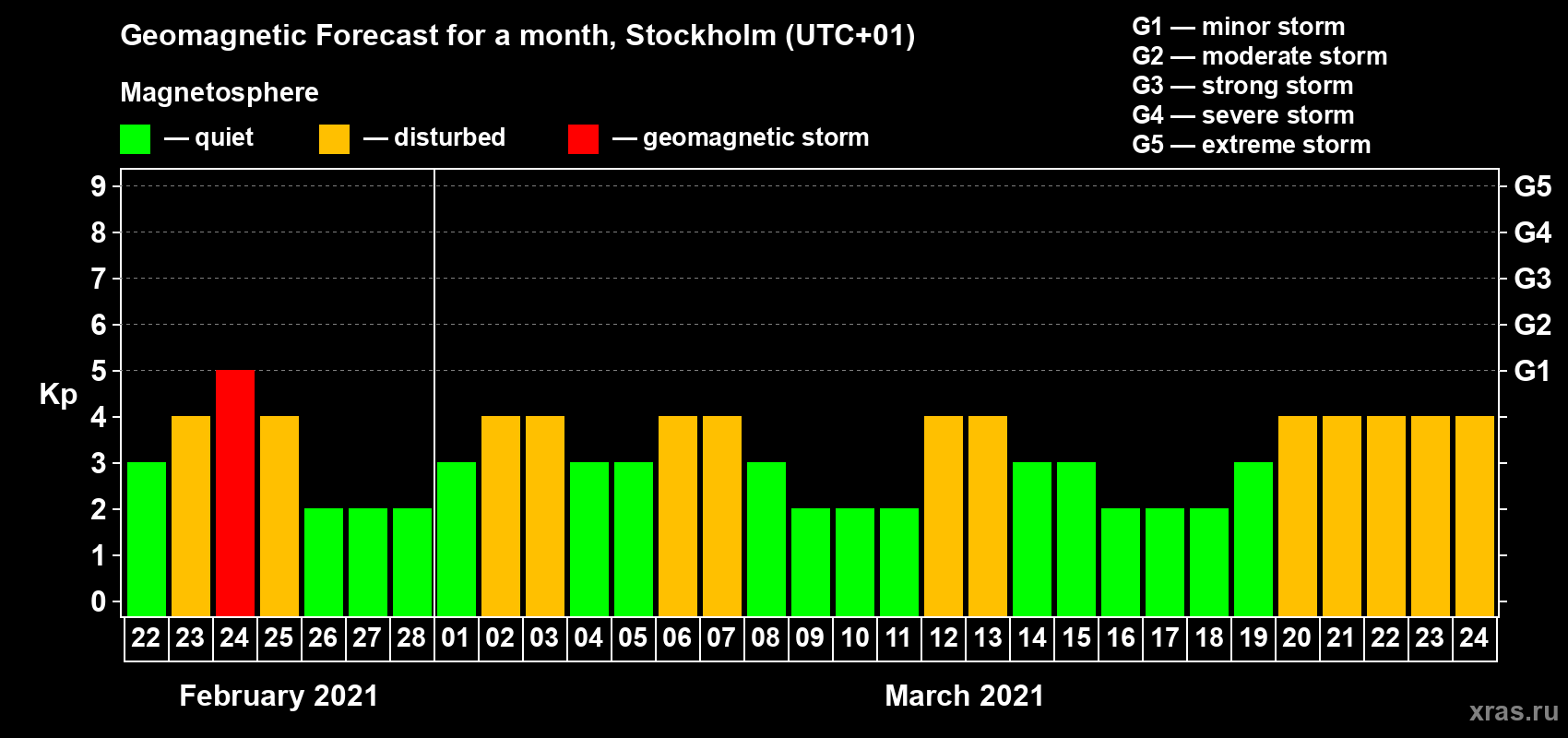 Geomagnetic Forecast for a month, Stockholm (UTC+01)

Magnetosphere

— quiet — disturbed — geomagnetic storm

G1 — minor storm
G2 — moderate storm
G3 — strong storm
G4 — severe storm
G5 — extreme storm

Kp

9 8 7 6 5 4 3 2 1 0

G5 G4 G3 G2 G1

22 23 24 25 26 27 28 01 02 03 04 05 06 07 08 09 10 11 12 13 14 15 16 17 18 19 20 21 22 23 24

February 2021

March 2021

xras.ru